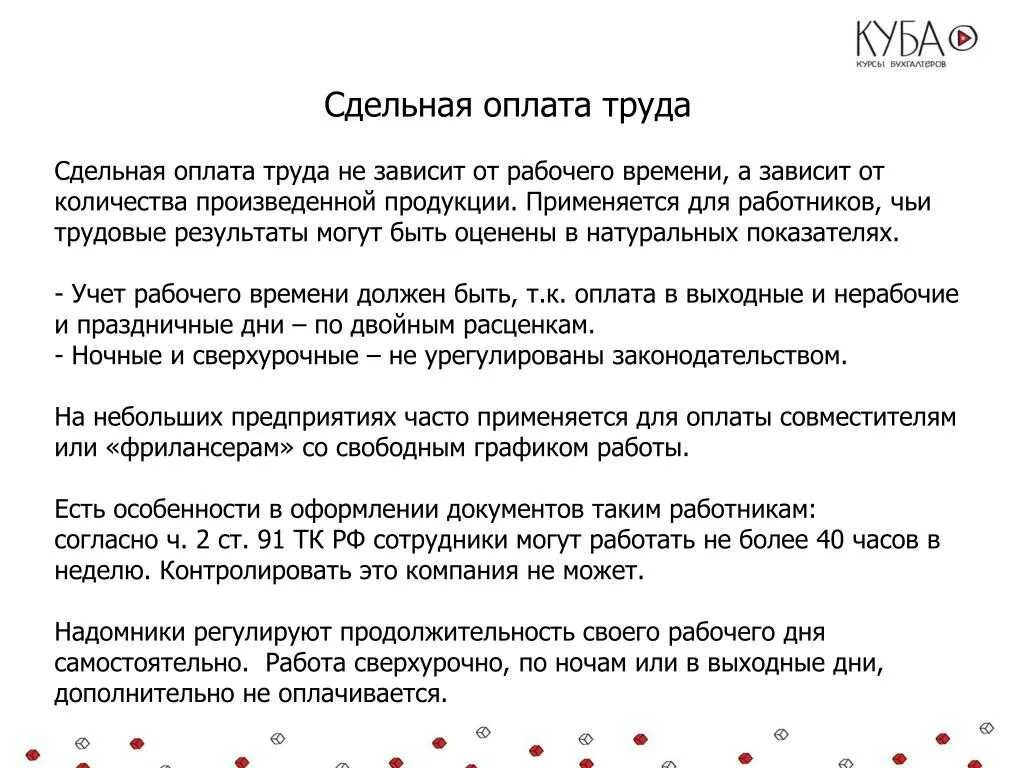 КУБА
КУРСЫ БУХГАЛТЕРОВ

Сдельная оплата труда

Сдельная оплата труда не зависит от рабочего времени, а зависит от количества произведенной продукции. Применяется для работников, чьи трудовые результаты могут быть оценены в натуральных показателях.

- Учет рабочего времени должен быть, т.к. оплата в выходные и нерабочие и праздничные дни – по двойным расценкам.
- Ночные и сверхурочные – не урегулированы законодательством.

На небольших предприятиях часто применяется для оплаты совместителям или «фрилансерам» со свободным графиком работы.

Есть особенности в оформлении документов таким работникам:
согласно ч. 2 ст. 91 ТК РФ сотрудники могут работать не более 40 часов в неделю. Контролировать это компания не может.

Надомники регулируют продолжительность своего рабочего дня самостоятельно. Работа сверхурочно, по ночам или в выходные дни, дополнительно не оплачивается.